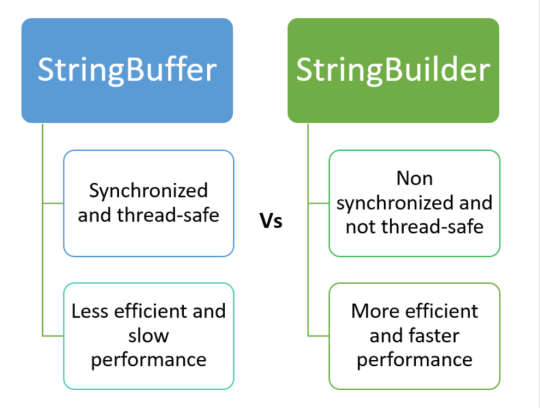 StringBuffer

Synchronized and thread-safe

Less efficient and slow performance

Vs

StringBuilder

Non synchronized and not thread-safe

More efficient and faster performance